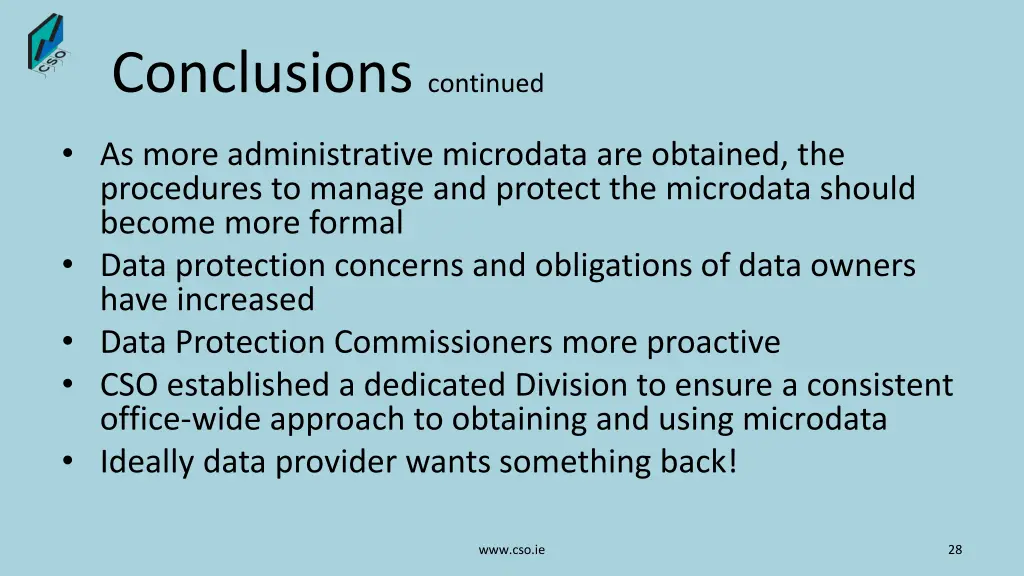 CSO

Conclusions continued

• As more administrative microdata are obtained, the procedures to manage and protect the microdata should become more formal
• Data protection concerns and obligations of data owners have increased
• Data Protection Commissioners more proactive
• CSO established a dedicated Division to ensure a consistent office-wide approach to obtaining and using microdata
• Ideally data provider wants something back!

www.cso.ie

28